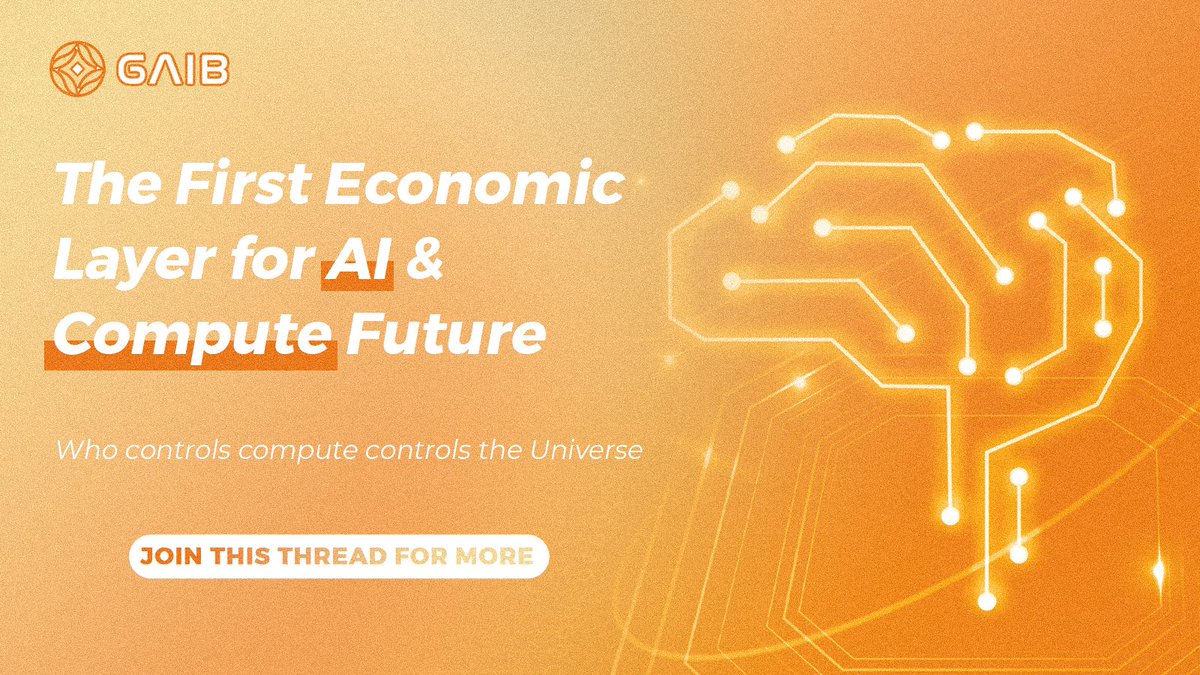 GAIB

The First Economic Layer for AI & Compute Future

Who controls compute controls the Universe

JOIN THIS THREAD FOR MORE